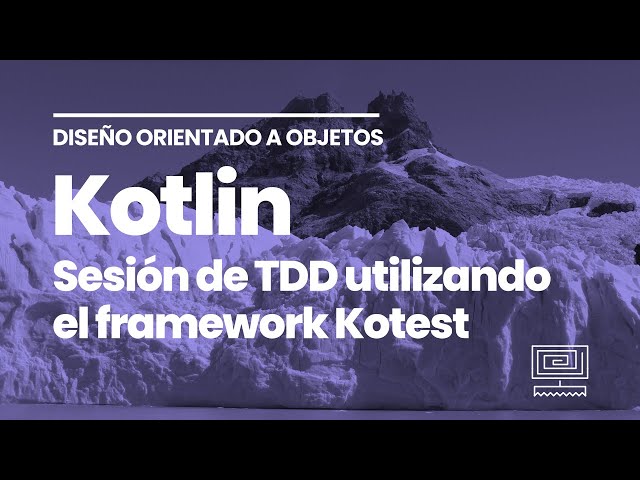 DISEÑO ORIENTADO A OBJETOS

Kotlin

Sesión de TDD utilizando el framework Kotest